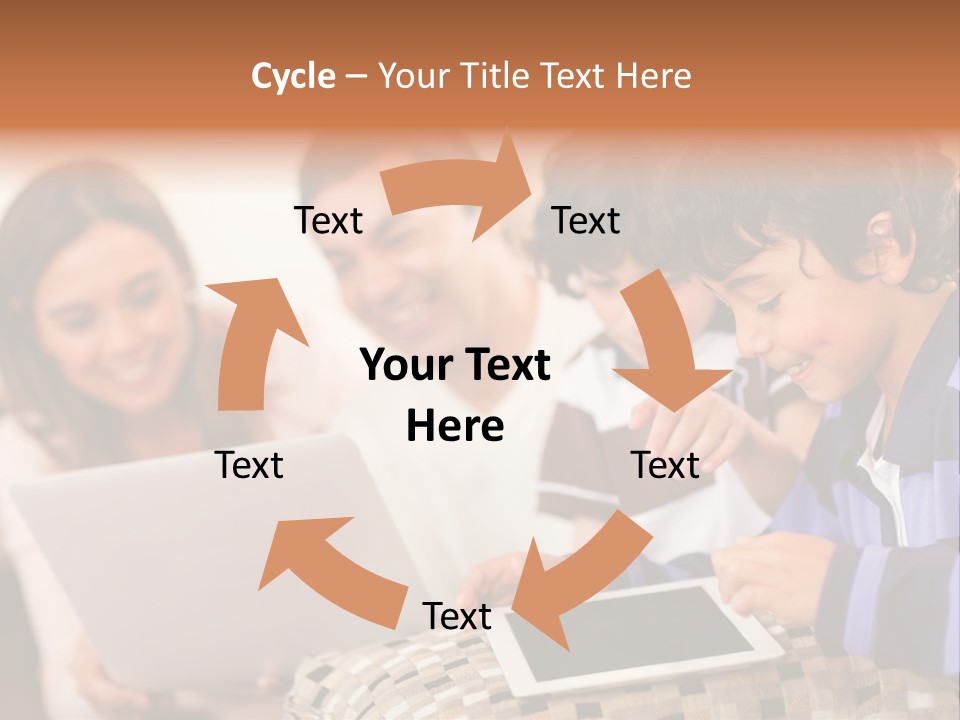 Cycle – Your Title Text Here

Text

Text

Your Text Here

Text

Text

Text